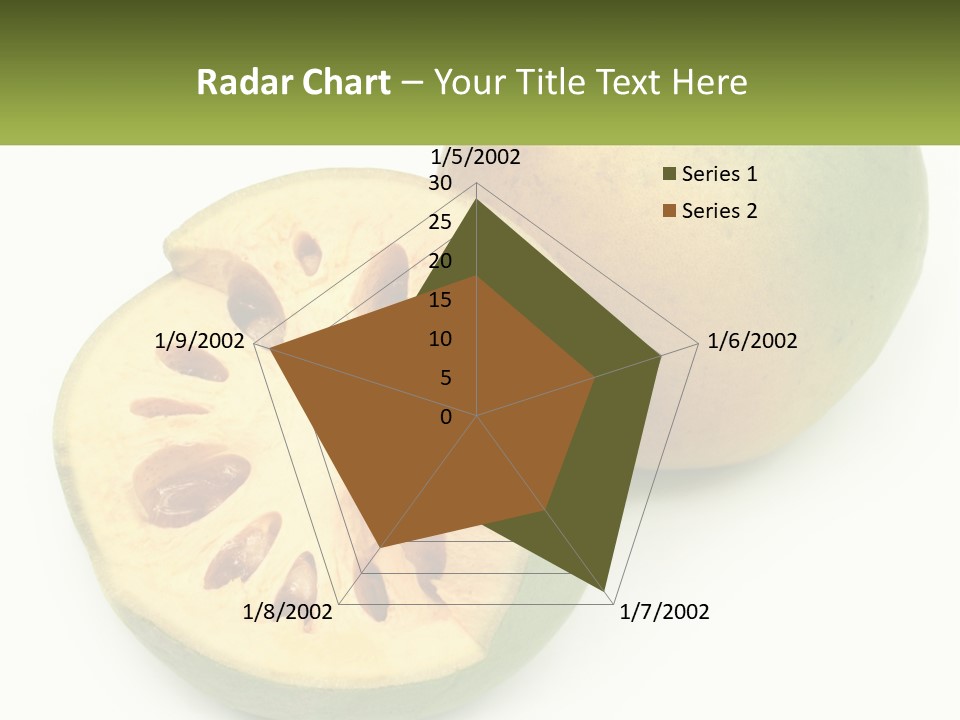 Radar Chart – Your Title Text Here

1/5/2002
30
25
20
15
10
5
0
1/6/2002
1/7/2002
1/8/2002
1/9/2002

Series 1
Series 2